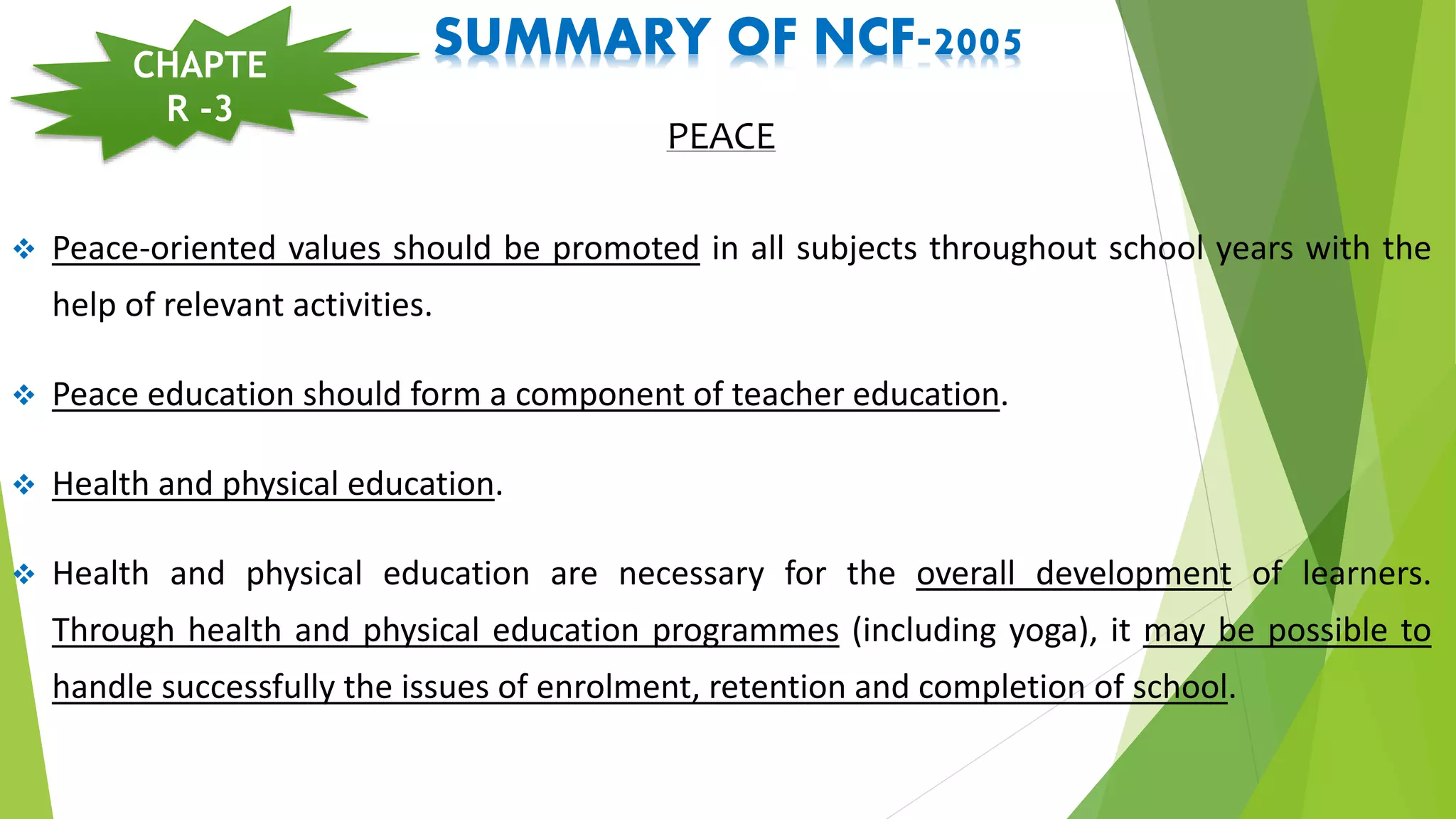 CHAPTE R -3

SUMMARY OF NCF-2005

PEACE

❖ Peace-oriented values should be promoted in all subjects throughout school years with the help of relevant activities.

❖ Peace education should form a component of teacher education.

❖ Health and physical education.

❖ Health and physical education are necessary for the overall development of learners. Through health and physical education programmes (including yoga), it may be possible to handle successfully the issues of enrolment, retention and completion of school.